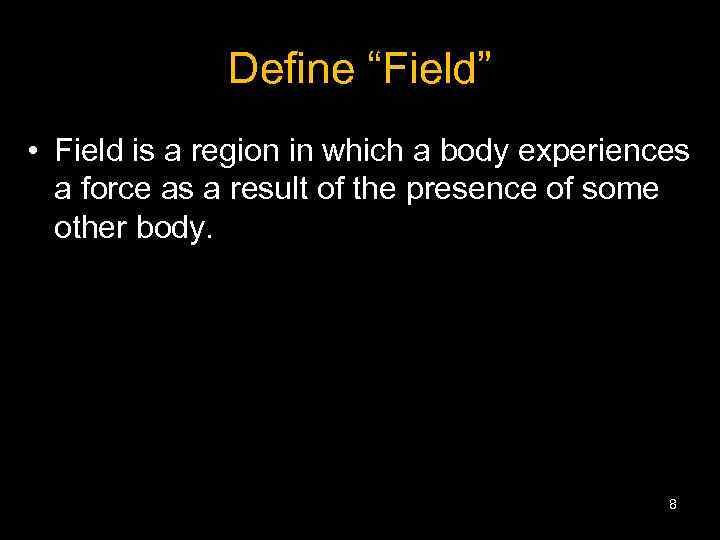 Define “Field”

• Field is a region in which a body experiences a force as a result of the presence of some other body.

8